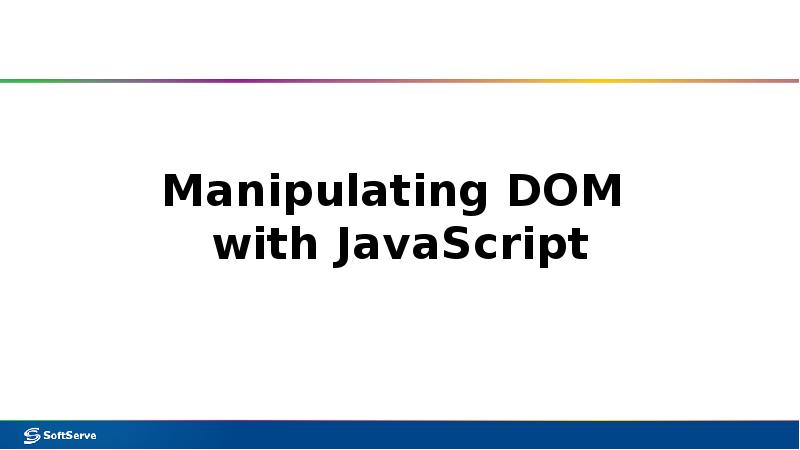 Manipulating DOM with JavaScript

SoftServe